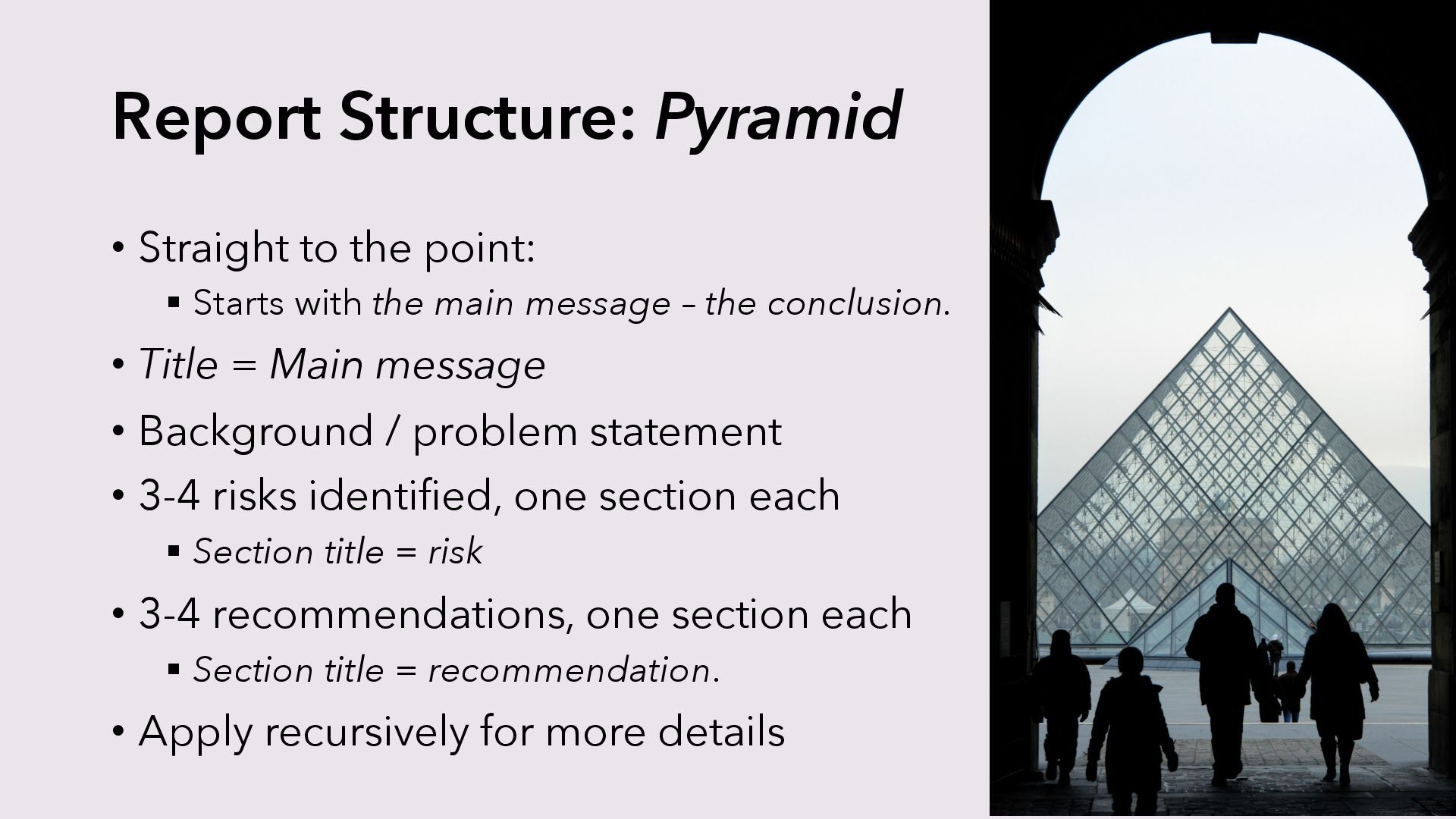 Report Structure: Pyramid

• Straight to the point:
▪ Starts with the main message – the conclusion.
• Title = Main message
• Background / problem statement
• 3-4 risks identified, one section each
▪ Section title = risk
• 3-4 recommendations, one section each
▪ Section title = recommendation.
• Apply recursively for more details